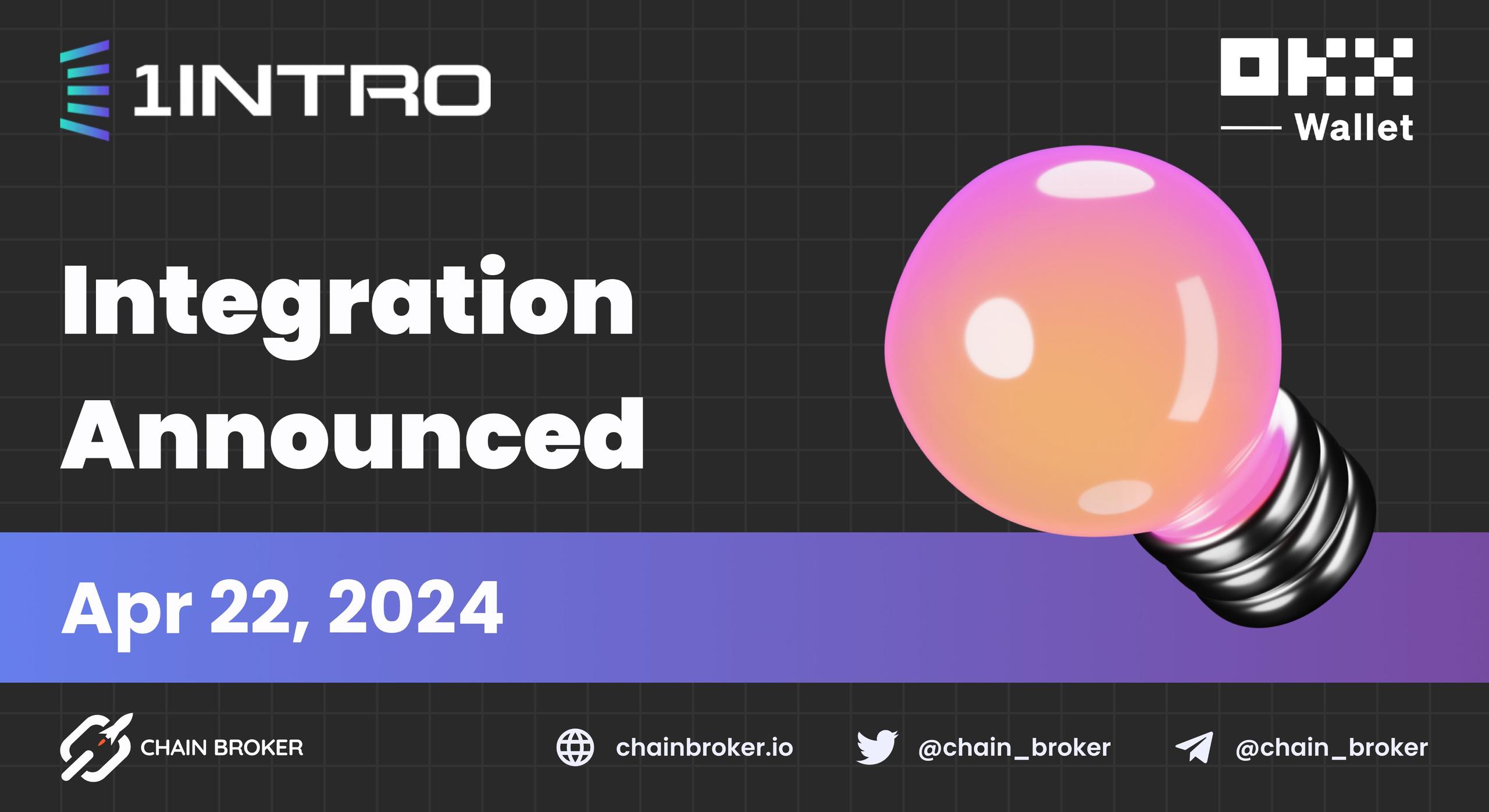 1INTRO

OKX
Wallet

Integration Announced

Apr 22, 2024

CHAIN BROKER

chainbroker.io

@chain_broker

@chain_broker